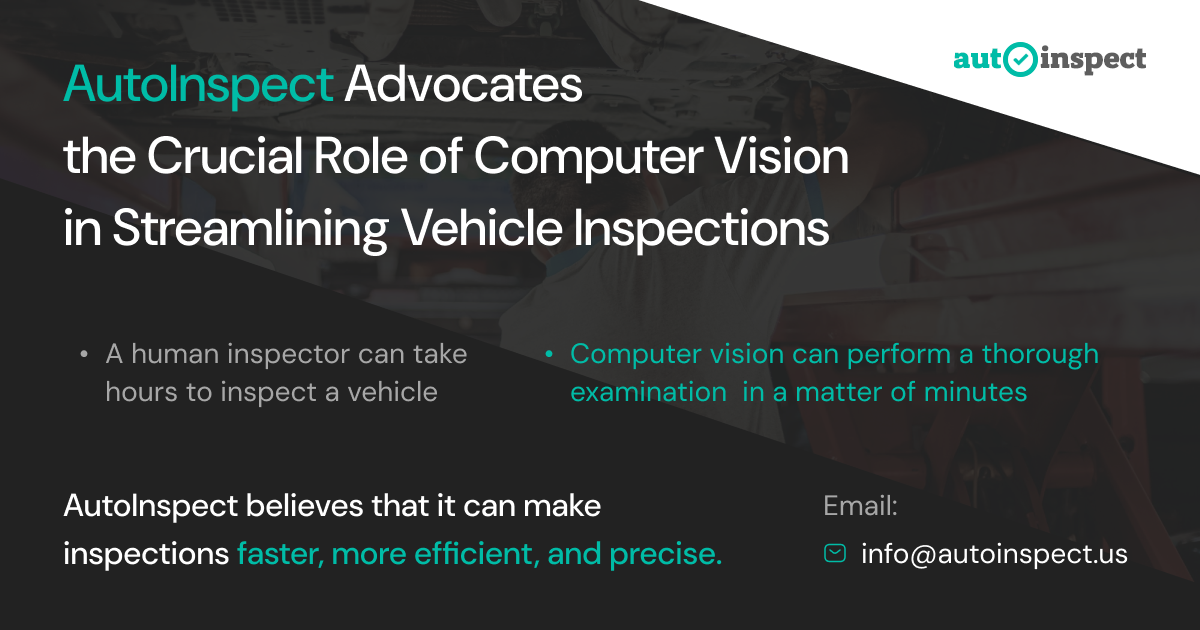 autoinspect

AutoInspect Advocates the Crucial Role of Computer Vision in Streamlining Vehicle Inspections

• A human inspector can take hours to inspect a vehicle

• Computer vision can perform a thorough examination in a matter of minutes

AutoInspect believes that it can make inspections faster, more efficient, and precise.

Email:

info@autoinspect.us